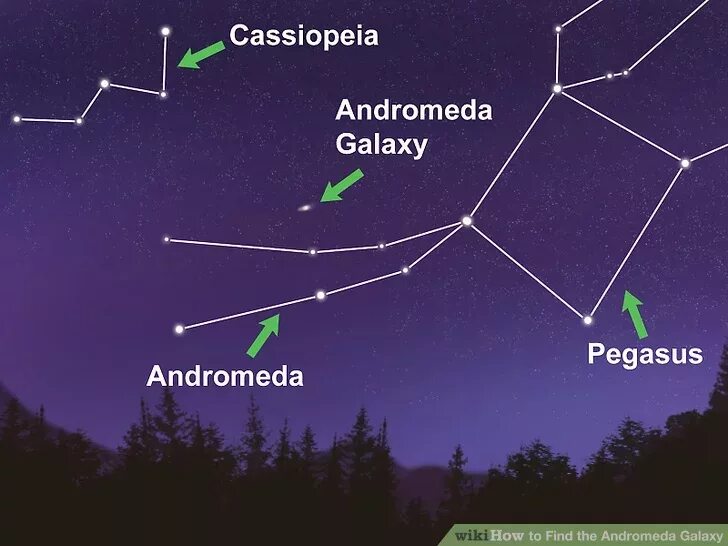 Cassiopeia

Andromeda Galaxy

Andromeda

Pegasus

wikiHow to Find the Andromeda Galaxy